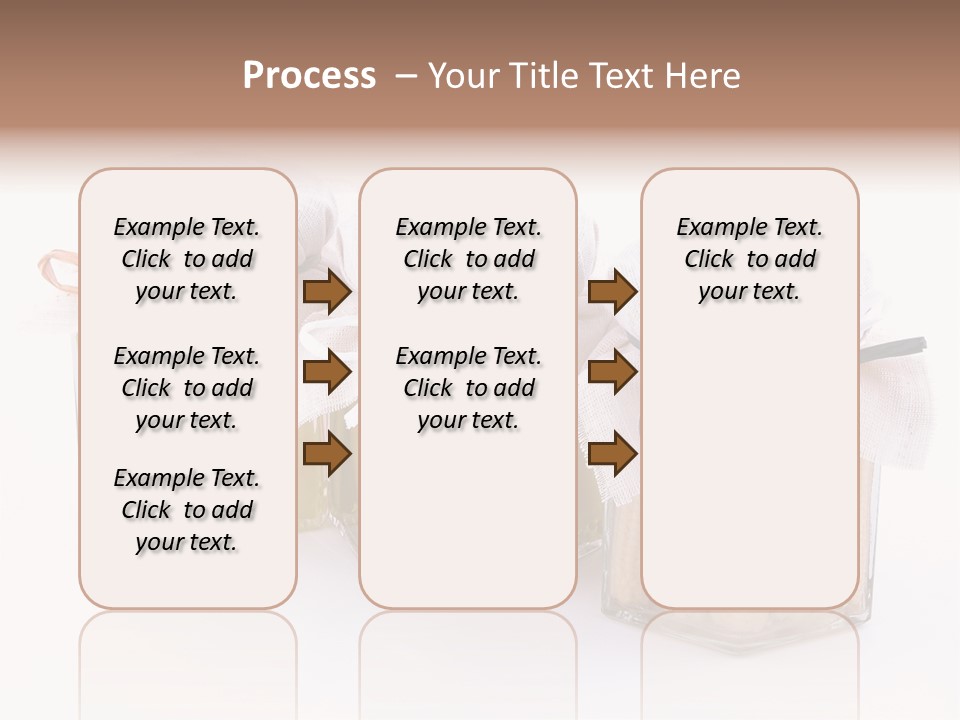 Process – Your Title Text Here

Example Text. Click to add your text.

Example Text. Click to add your text.

Example Text. Click to add your text.

Example Text. Click to add your text.

Example Text. Click to add your text.

Example Text. Click to add your text.